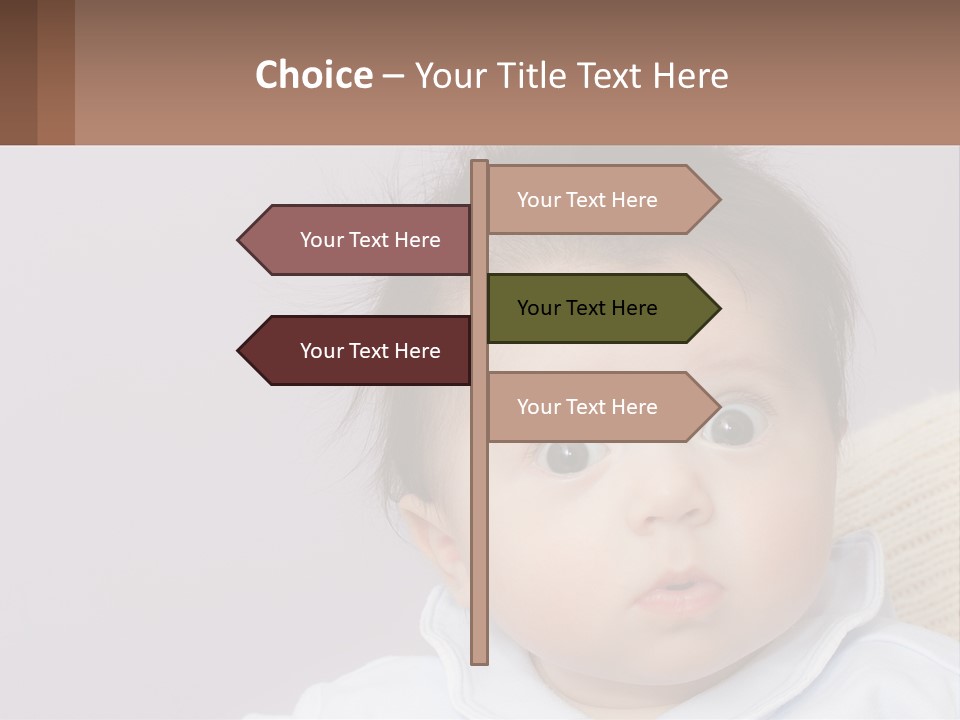 Choice – Your Title Text Here

Your Text Here

Your Text Here

Your Text Here

Your Text Here

Your Text Here